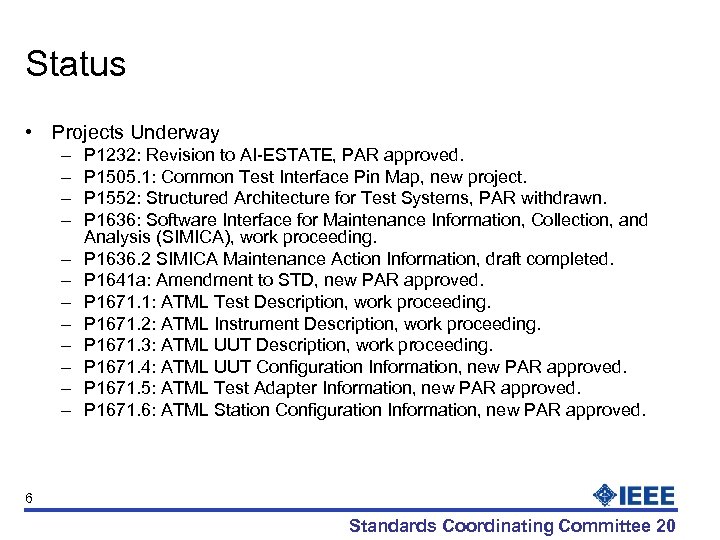 Status

• Projects Underway
– P1232: Revision to AI-ESTATE, PAR approved.
– P1505.1: Common Test Interface Pin Map, new project.
– P1552: Structured Architecture for Test Systems, PAR withdrawn.
– P1636: Software Interface for Maintenance Information, Collection, and Analysis (SIMICA), work proceeding.
– P1636.2 SIMICA Maintenance Action Information, draft completed.
– P1641a: Amendment to STD, new PAR approved.
– P1671.1: ATML Test Description, work proceeding.
– P1671.2: ATML Instrument Description, work proceeding.
– P1671.3: ATML UUT Description, work proceeding.
– P1671.4: ATML UUT Configuration Information, new PAR approved.
– P1671.5: ATML Test Adapter Information, new PAR approved.
– P1671.6: ATML Station Configuration Information, new PAR approved.

6

IEEE

Standards Coordinating Committee 20